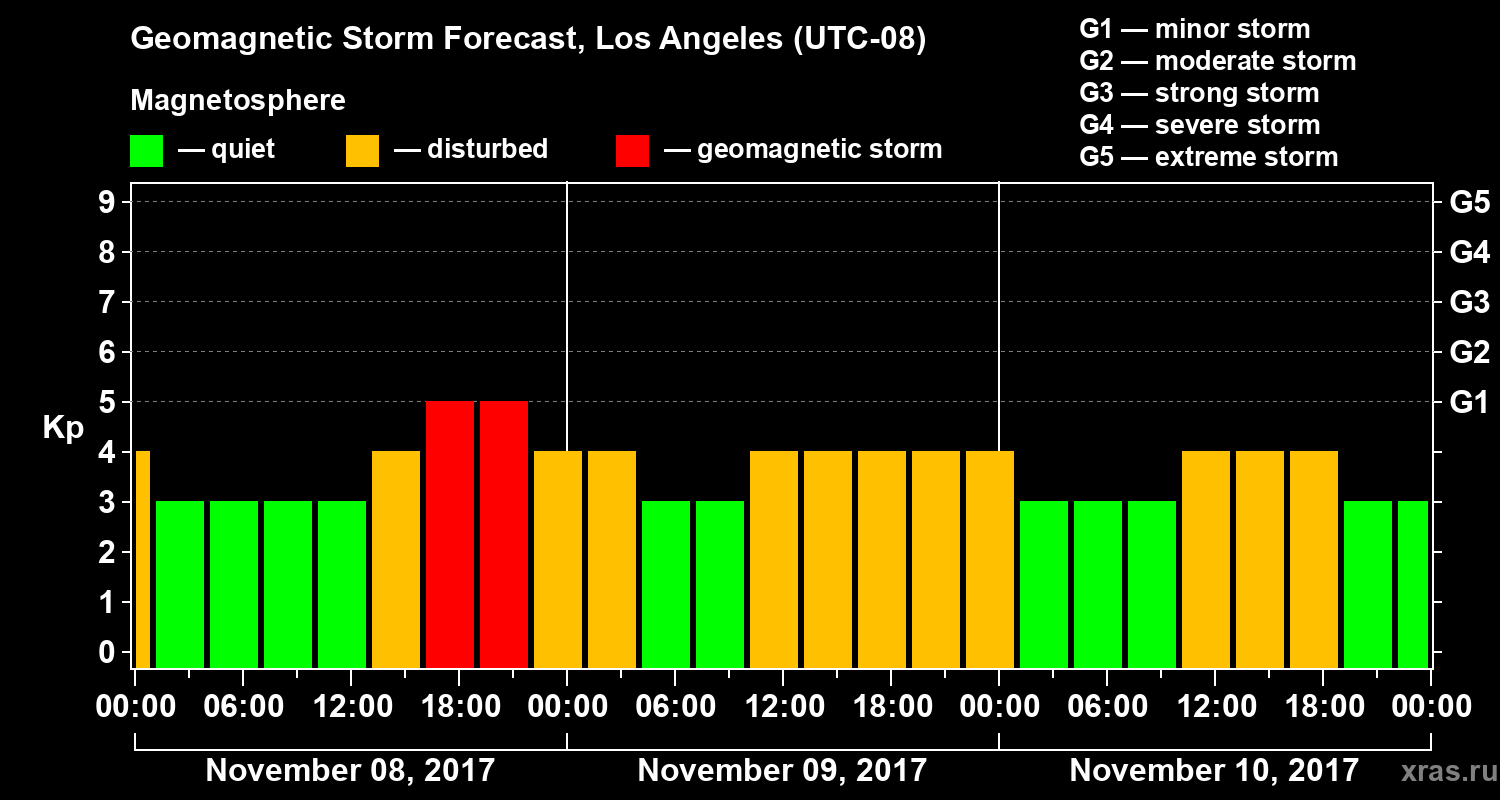 Geomagnetic Storm Forecast, Los Angeles (UTC-08)

Magnetosphere

— quiet — disturbed — geomagnetic storm

G1 — minor storm
G2 — moderate storm
G3 — strong storm
G4 — severe storm
G5 — extreme storm

Kp

9
8
7
6
5
4
3
2
1
0

G5
G4
G3
G2
G1

00:00 06:00 12:00 18:00 00:00 06:00 12:00 18:00 00:00 06:00 12:00 18:00 00:00

November 08, 2017 November 09, 2017 November 10, 2017

xras.ru